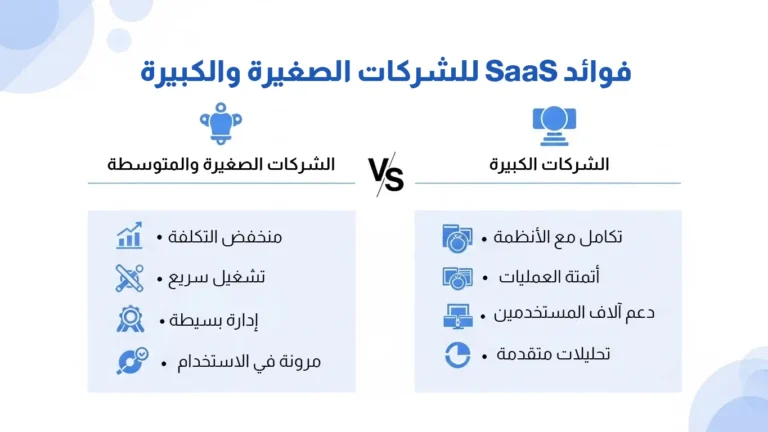 فوائد SaaS للشركات الصغيرة والكبيرة

الشركات الكبيرة

VS

الشركات الصغيرة والمتوسطة

• تكامل مع الأنظمة
• أتمتة العمليات
• دعم آلاف المستخدمين
• تحليلات متقدمة

• منخفض التكلفة
• تشغيل سريع
• إدارة بسيطة
• مرونة في الاستخدام